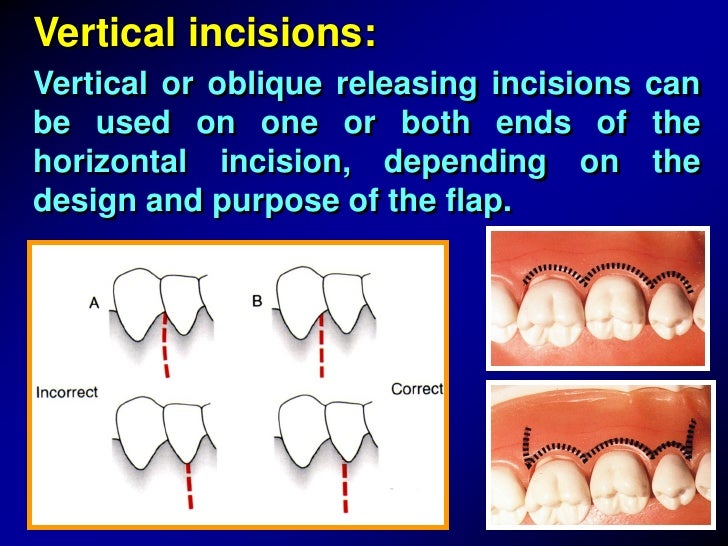 Vertical incisions:

Vertical or oblique releasing incisions can be used on one or both ends of the horizontal incision, depending on the design and purpose of the flap.

A

B

Incorrect

Correct